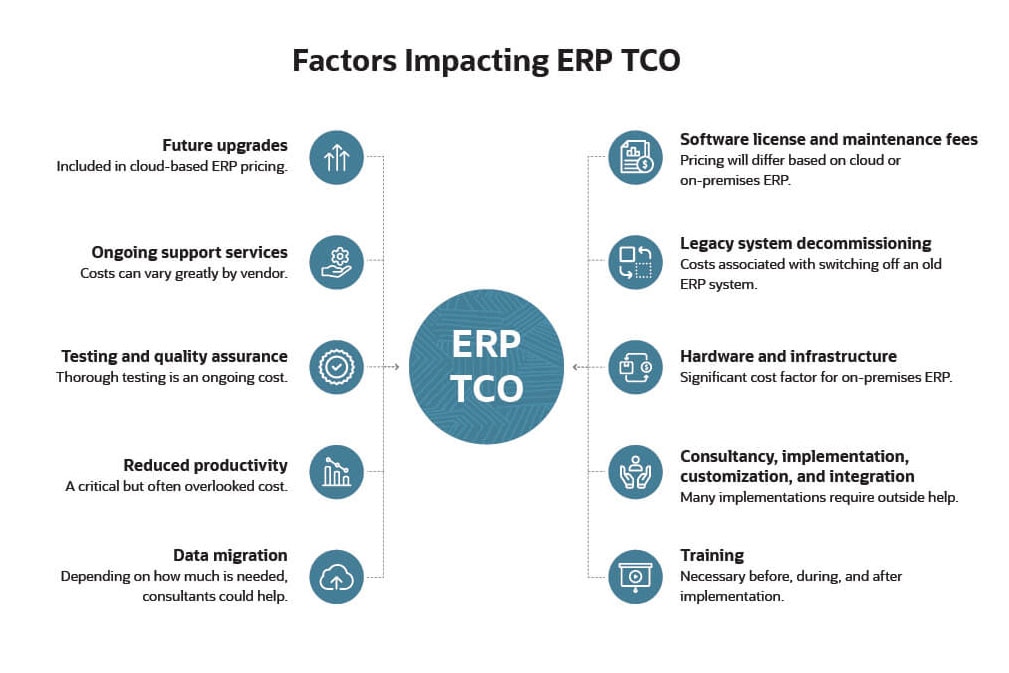 Factors Impacting ERP TCO

Future upgrades
Included in cloud-based ERP pricing.

Ongoing support services
Costs can vary greatly by vendor.

Testing and quality assurance
Thorough testing is an ongoing cost.

Reduced productivity
A critical but often overlooked cost.

Data migration
Depending on how much is needed, consultants could help.

ERP TCO

Software license and maintenance fees
Pricing will differ based on cloud or on-premises ERP.

Legacy system decommissioning
Costs associated with switching off an old ERP system.

Hardware and infrastructure
Significant cost factor for on-premises ERP.

Consultancy, implementation, customization, and integration
Many implementations require outside help.

Training
Necessary before, during, and after implementation.